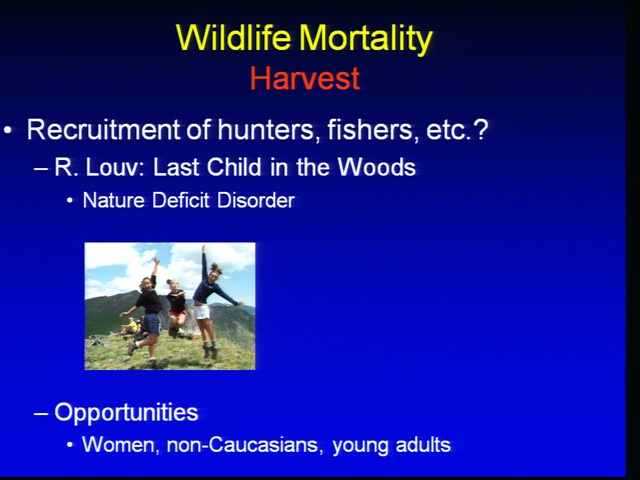 Wildlife Mortality
Harvest

• Recruitment of hunters, fishers, etc.?
– R. Louv: Last Child in the Woods
• Nature Deficit Disorder

– Opportunities
• Women, non-Caucasians, young adults